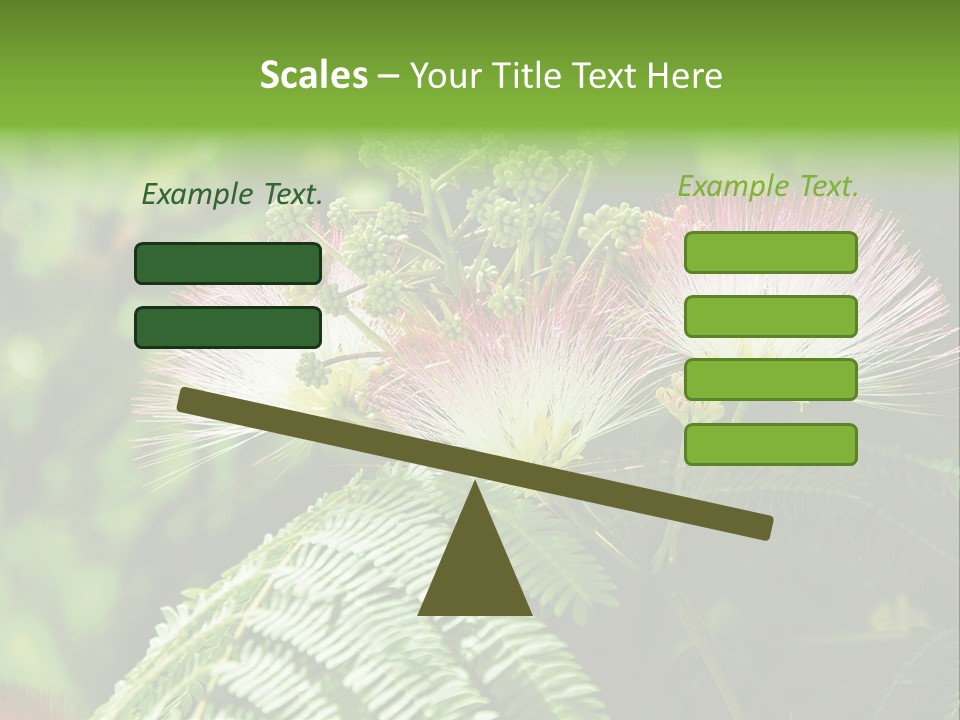 Scales – Your Title Text Here

Example Text.

Example Text.